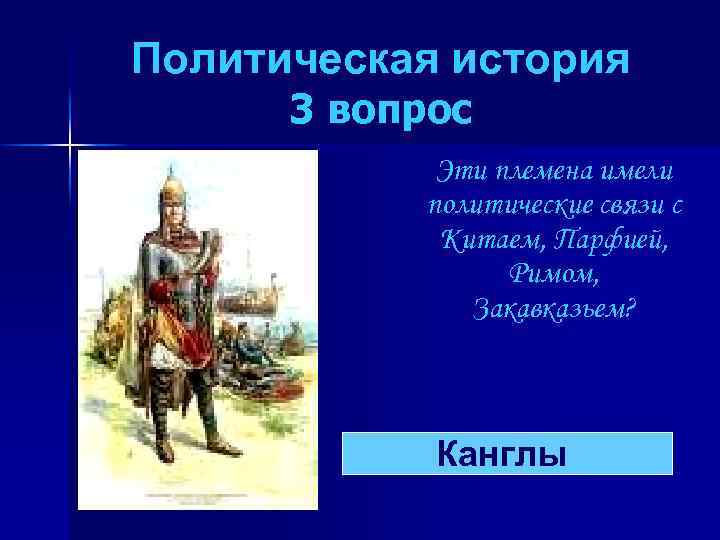 Политическая история
3 вопрос

Эти племена имели политические связи с Китаем, Парфией, Римом, Закавказьем?

Канглы